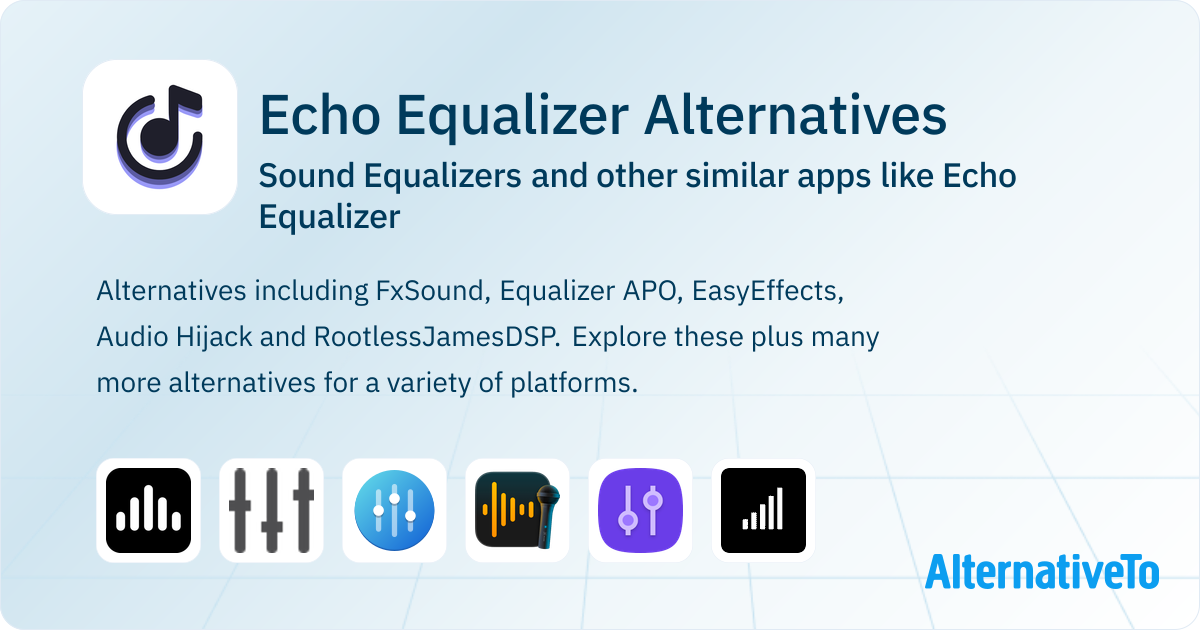 Echo Equalizer Alternatives

Sound Equalizers and other similar apps like Echo Equalizer

Alternatives including FxSound, Equalizer APO, EasyEffects, Audio Hijack and RootlessJamesDSP. Explore these plus many more alternatives for a variety of platforms.

AlternativeTo